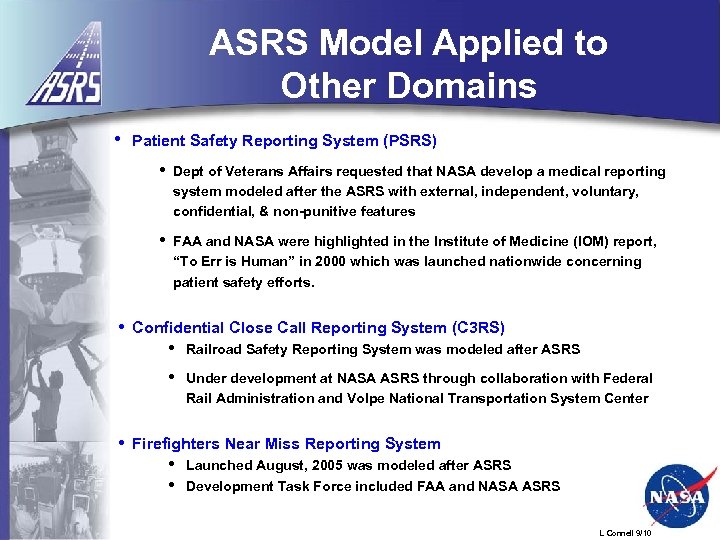 ASRS

ASRS Model Applied to Other Domains

• Patient Safety Reporting System (PSRS)

• Dept of Veterans Affairs requested that NASA develop a medical reporting system modeled after the ASRS with external, independent, voluntary, confidential, & non-punitive features

• FAA and NASA were highlighted in the Institute of Medicine (IOM) report, "To Err is Human" in 2000 which was launched nationwide concerning patient safety efforts.

• Confidential Close Call Reporting System (C3RS)

• Railroad Safety Reporting System was modeled after ASRS

• Under development at NASA ASRS through collaboration with Federal Rail Administration and Volpe National Transportation System Center

• Firefighters Near Miss Reporting System

• Launched August, 2005 was modeled after ASRS

• Development Task Force included FAA and NASA ASRS

NASA

L Connell 9/10